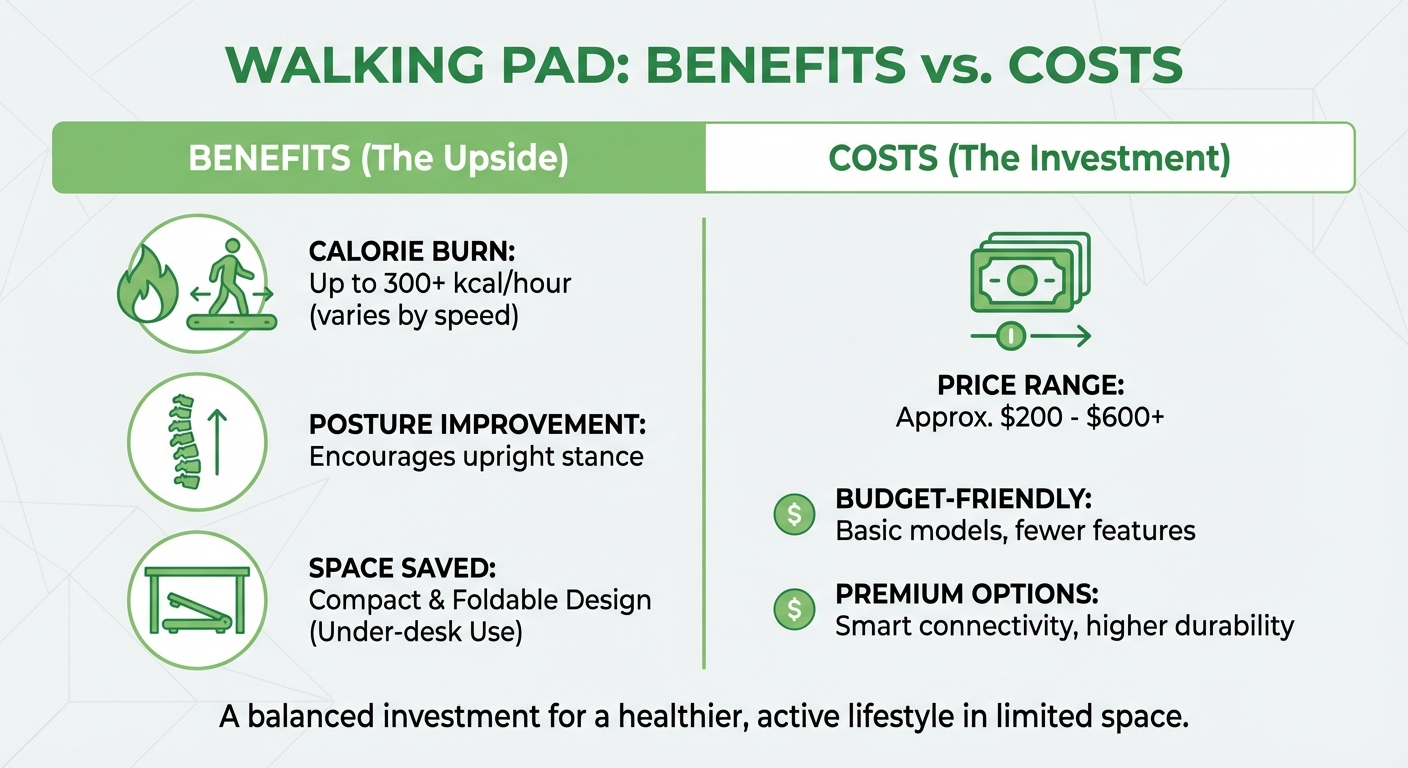 WALKING PAD: BENEFITS vs. COSTS

BENEFITS (The Upside)

CALORIE BURN:
Up to 300+ kcal/hour (varies by speed)

POSTURE IMPROVEMENT:
Encourages upright stance

SPACE SAVED:
Compact & Foldable Design (Under-desk Use)

COSTS (The Investment)

PRICE RANGE:
Approx. \$200 - \$600+

BUDGET-FRIENDLY:
Basic models, fewer features

PREMIUM OPTIONS:
Smart connectivity, higher durability

A balanced investment for a healthier, active lifestyle in limited space.